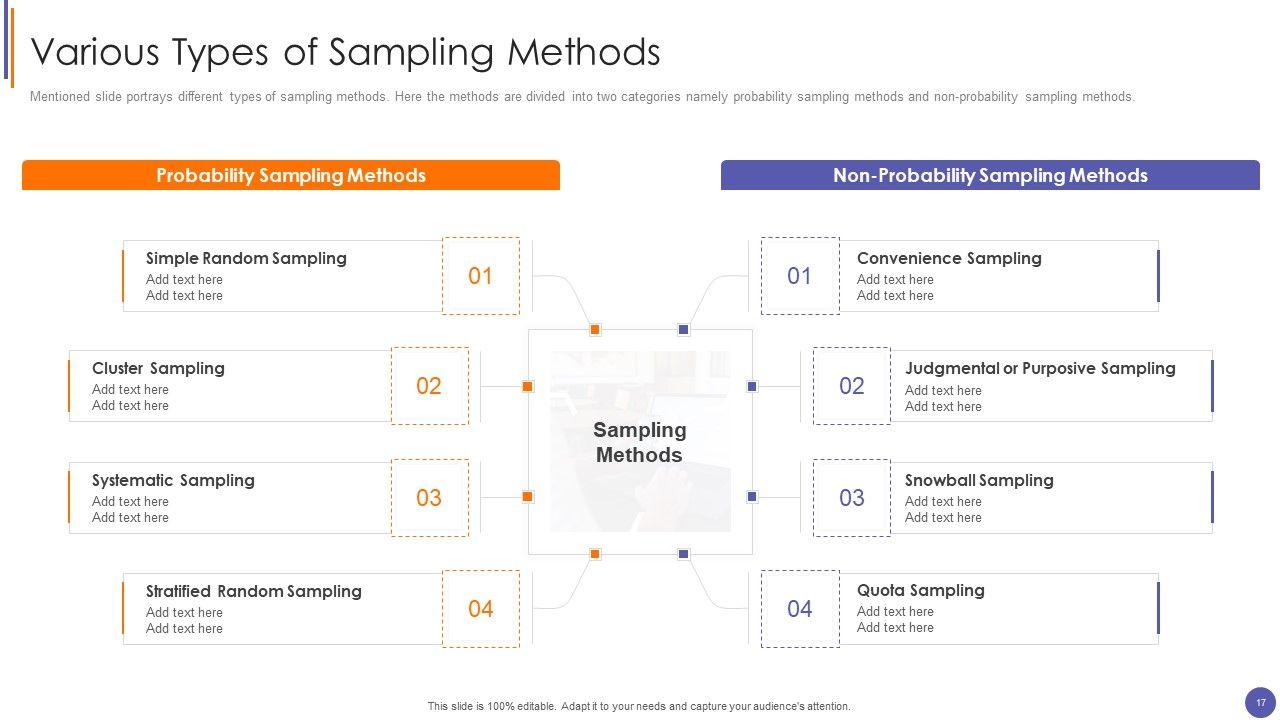 Various Types of Sampling Methods

Mentioned slide portrays different types of sampling methods. Here the methods are divided into two categories namely probability sampling methods and non-probability sampling methods.

Probability Sampling Methods

Simple Random Sampling
Add text here
Add text here
01

Cluster Sampling
Add text here
Add text here
02

Systematic Sampling
Add text here
Add text here
03

Stratified Random Sampling
Add text here
Add text here
04

Sampling Methods

Non-Probability Sampling Methods

01
Convenience Sampling
Add text here
Add text here

02
Judgmental or Purposive Sampling
Add text here
Add text here

03
Snowball Sampling
Add text here
Add text here

04
Quota Sampling
Add text here
Add text here

This slide is 100% editable. Adapt it to your needs and capture your audience's attention.

17